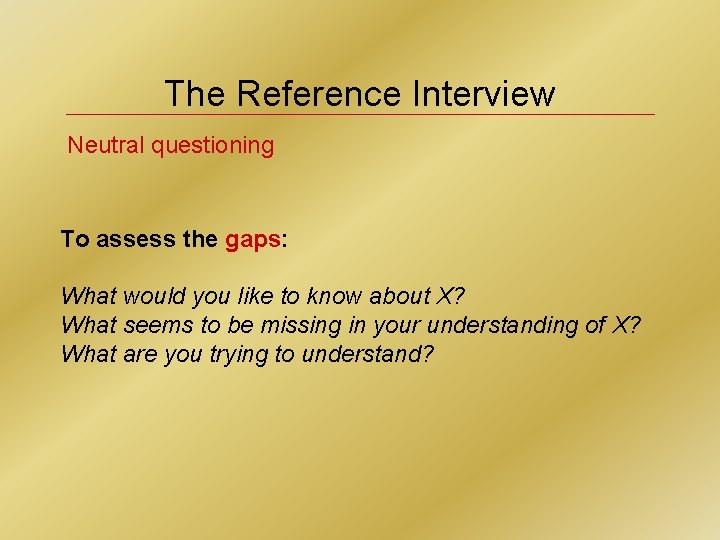 The Reference Interview

Neutral questioning

To assess the gaps:

What would you like to know about X?
What seems to be missing in your understanding of X?
What are you trying to understand?